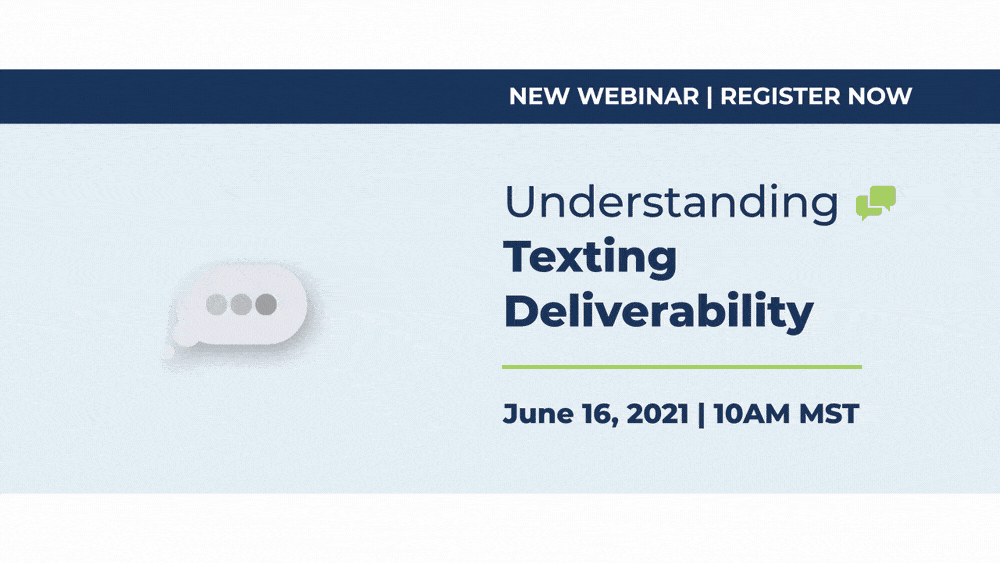 NEW WEBINAR | REGISTER NOW

Understanding
Texting
Deliverability

June 16, 2021 | 10AM MST